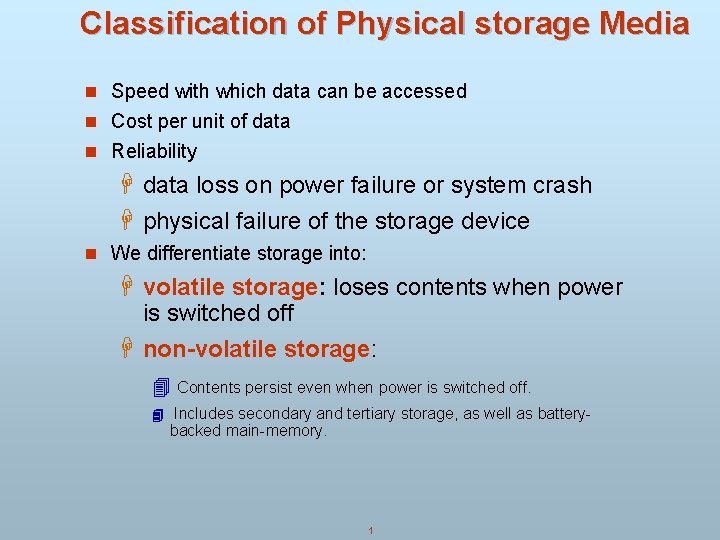 Classification of Physical storage Media

Speed with which data can be accessed

Cost per unit of data

Reliability

data loss on power failure or system crash

physical failure of the storage device

We differentiate storage into:

volatile storage: loses contents when power is switched off

non-volatile storage:

Contents persist even when power is switched off.

Includes secondary and tertiary storage, as well as battery-backed main-memory.

1